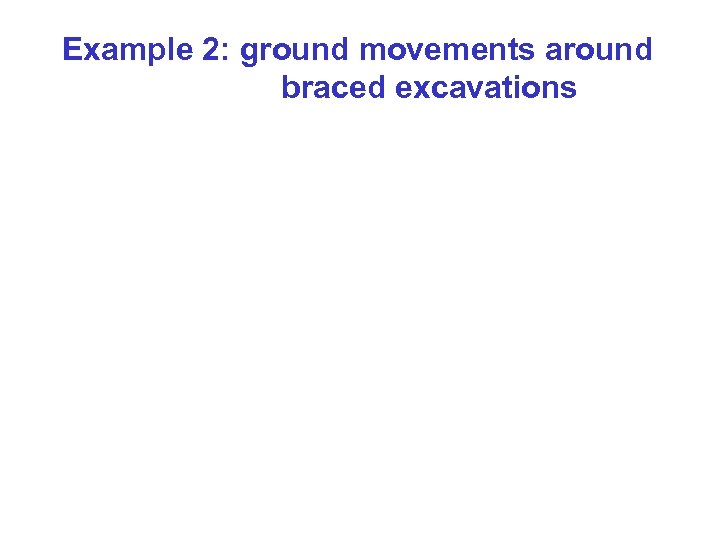 Example 2: ground movements around braced excavations